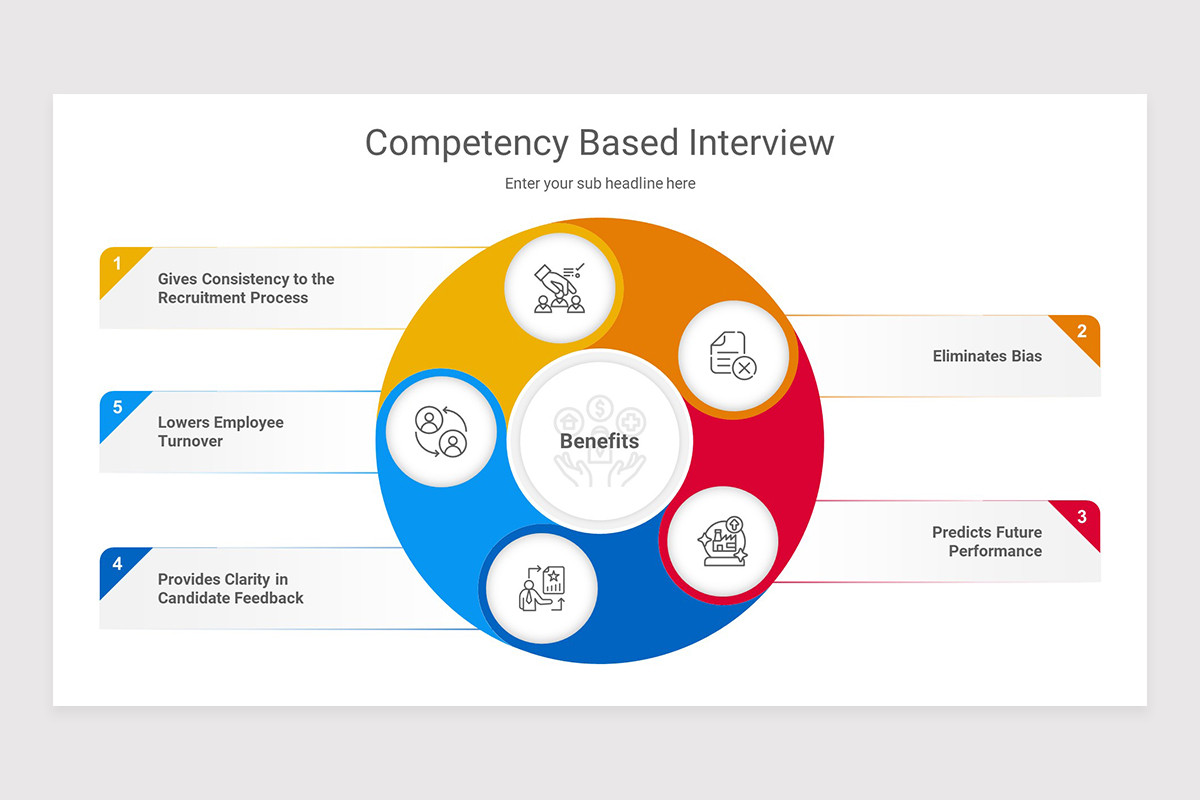 Competency Based Interview

Enter your sub headline here

1
Gives Consistency to the Recruitment Process

5
Lowers Employee Turnover

4
Provides Clarity in Candidate Feedback

Benefits

2
Eliminates Bias

3
Predicts Future Performance